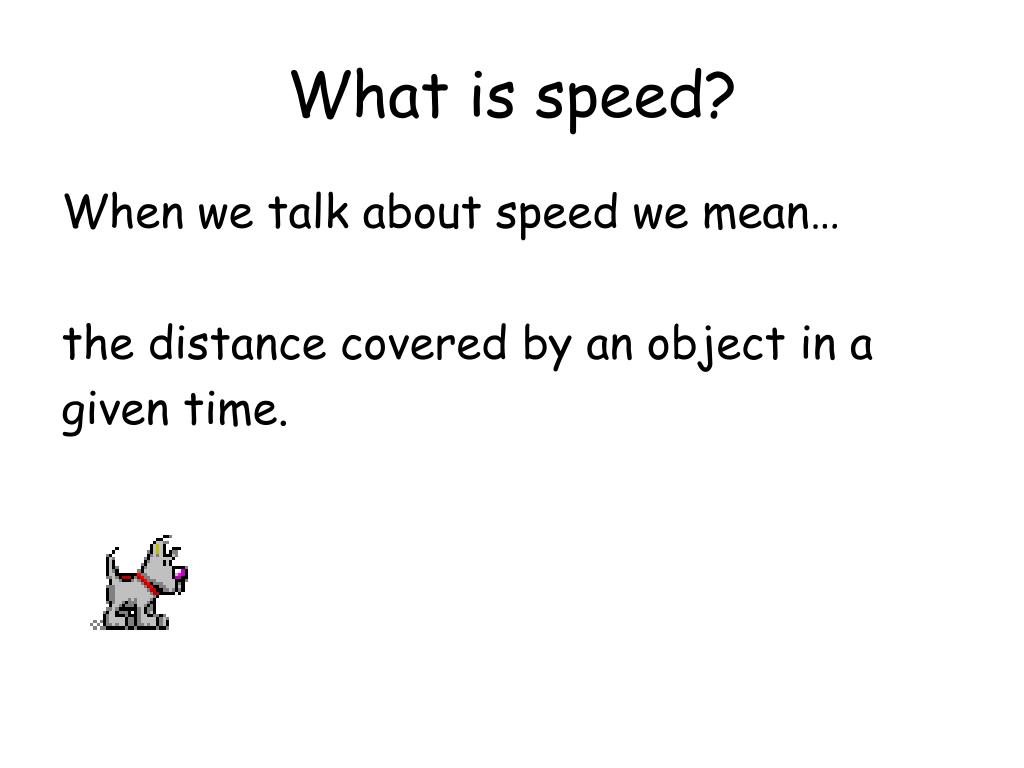 What is speed?

When we talk about speed we mean…

the distance covered by an object in a given time.